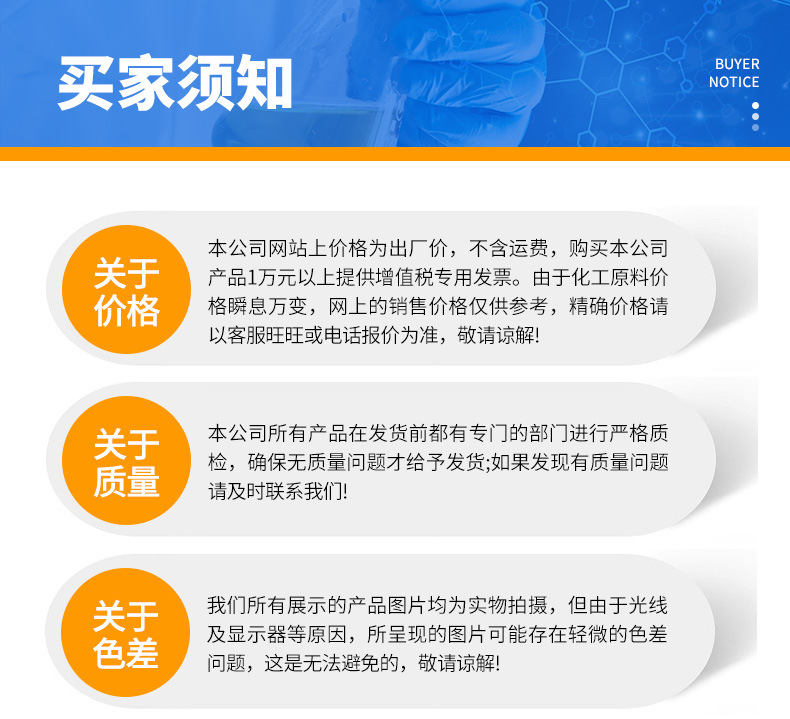 买家须知

BUYER
NOTICE

关于价格

本公司网站上价格为出厂价，不含运费，购买本公司产品1万元以上提供增值税专用发票。由于化工原料价格瞬息万变，网上的销售价格仅供参考，精确价格请以客服旺旺或电话报价为准，敬请谅解!

关于质量

本公司所有产品在发货前都有专门的部门进行严格质检，确保无质量问题才给予发货;如果发现有质量问题请及时联系我们!

关于色差

我们所有展示的产品图片均为实物拍摄，但由于光线及显示器等原因，所呈现的图片可能存在轻微的色差问题，这是无法避免的，敬请谅解!